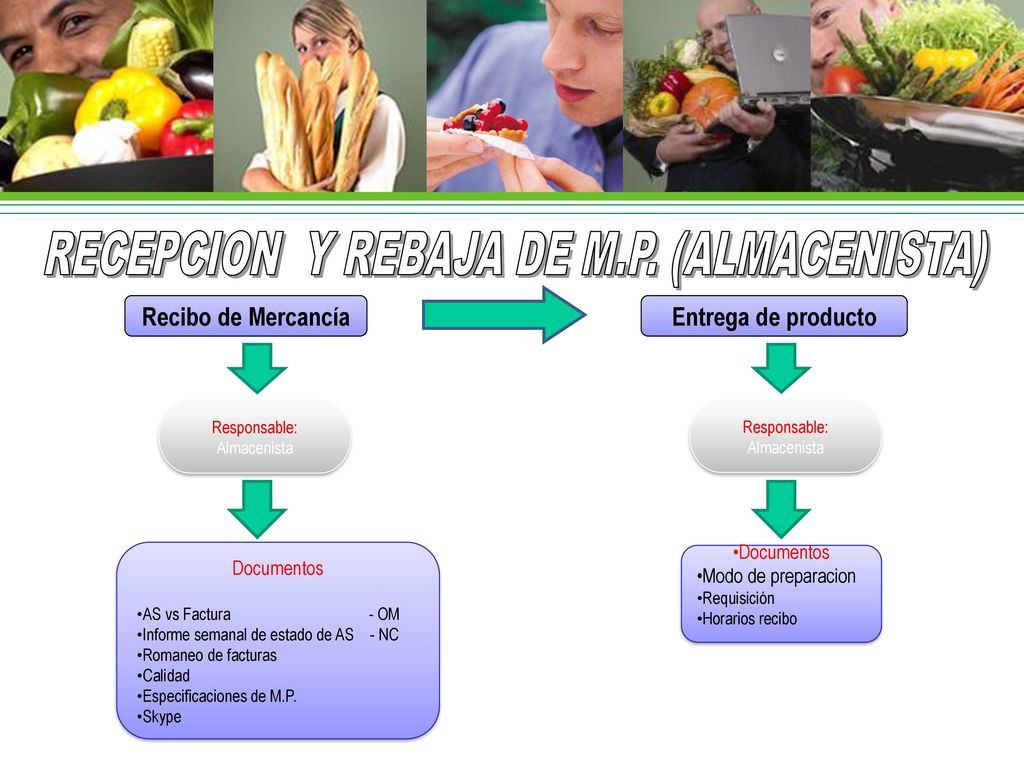 RECEPCION Y REBAJA DE M.P. (ALMACENISTA)

Recibo de Mercancía

Responsable:
Almacenista

Documentos

•AS vs Factura - OM
•Informe semanal de estado de AS - NC
•Romaneo de facturas
•Calidad
•Especificaciones de M.P.
•Skype

Entrega de producto

Responsable:
Almacenista

•Documentos
•Modo de preparacion
•Requisición
•Horarios recibo